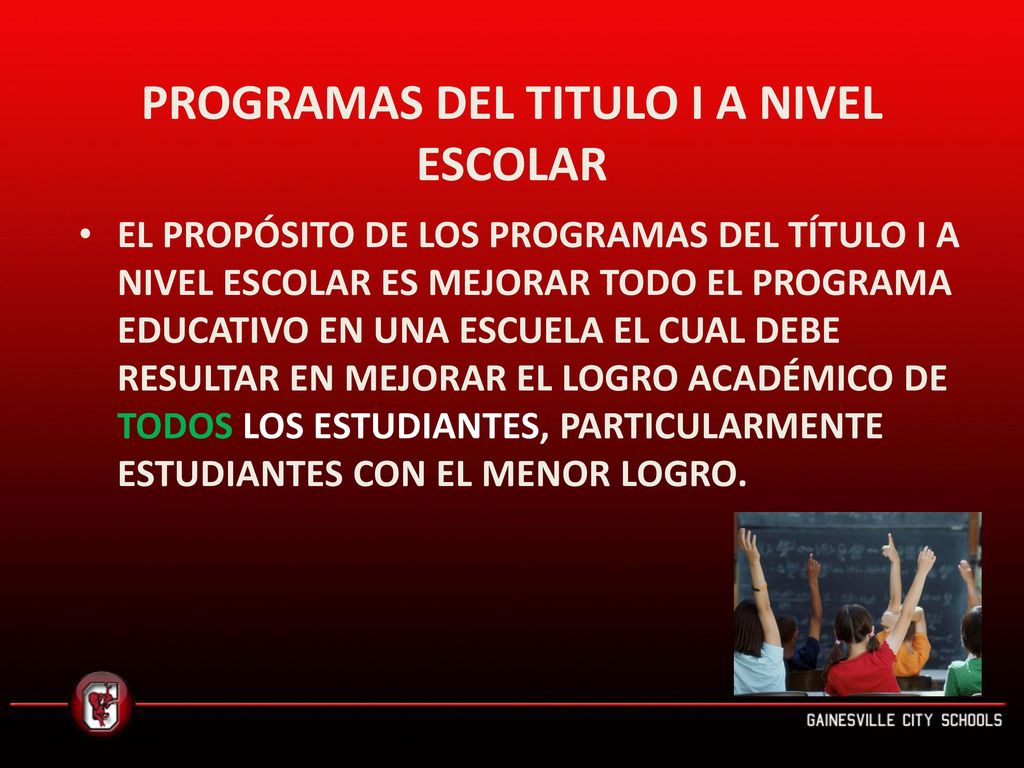 PROGRAMAS DEL TITULO I A NIVEL ESCOLAR

• EL PROPÓSITO DE LOS PROGRAMAS DEL TÍTULO I A NIVEL ESCOLAR ES MEJORAR TODO EL PROGRAMA EDUCATIVO EN UNA ESCUELA EL CUAL DEBE RESULTAR EN MEJORAR EL LOGRO ACADÉMICO DE TODOS LOS ESTUDIANTES, PARTICULARMENTE ESTUDIANTES CON EL MENOR LOGRO.

GAINESVILLE CITY SCHOOLS